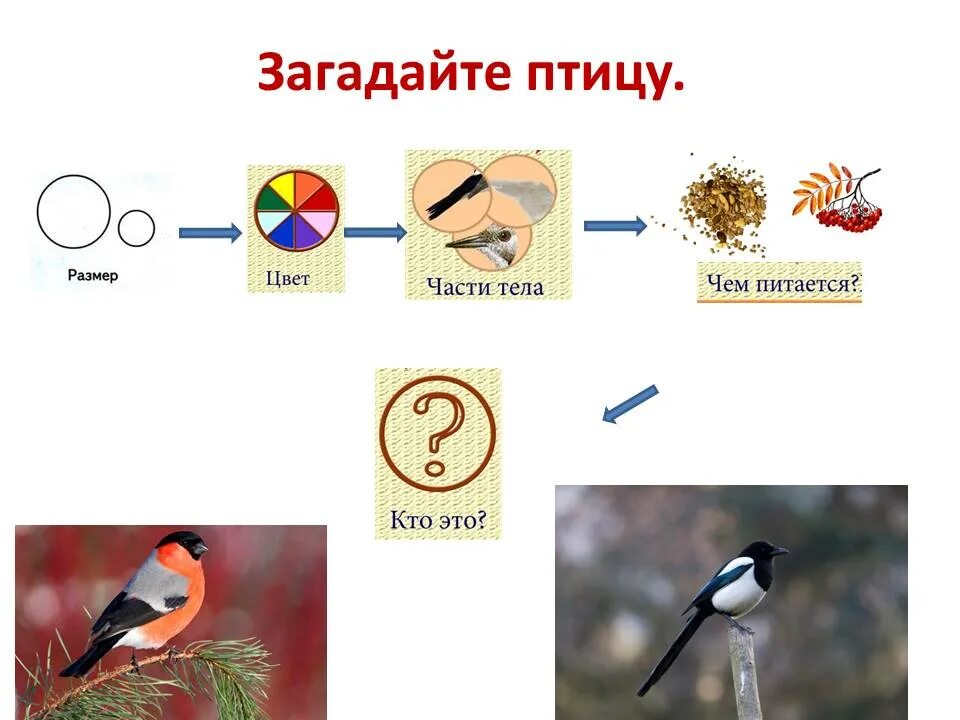 Загадайте птицу.

Размер

Цвет

Части тела

Чем питается?

?

Кто это?